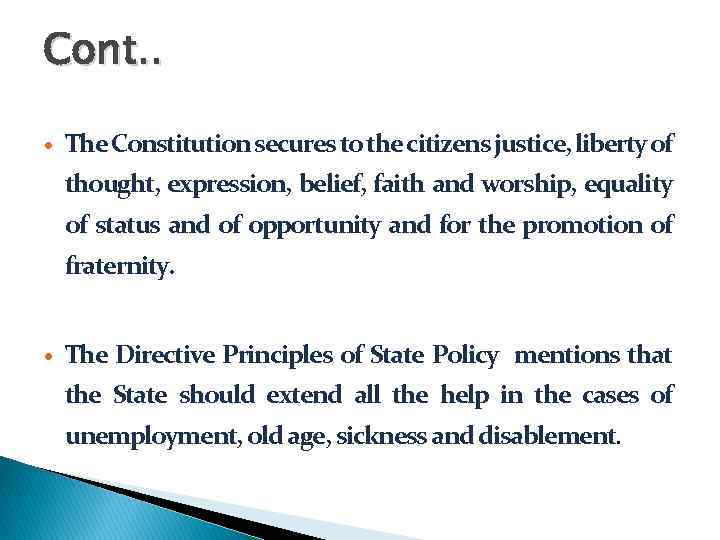 Cont..

• The Constitution secures to the citizens justice, liberty of thought, expression, belief, faith and worship, equality of status and of opportunity and for the promotion of fraternity.

• The Directive Principles of State Policy mentions that the State should extend all the help in the cases of unemployment, old age, sickness and disablement.